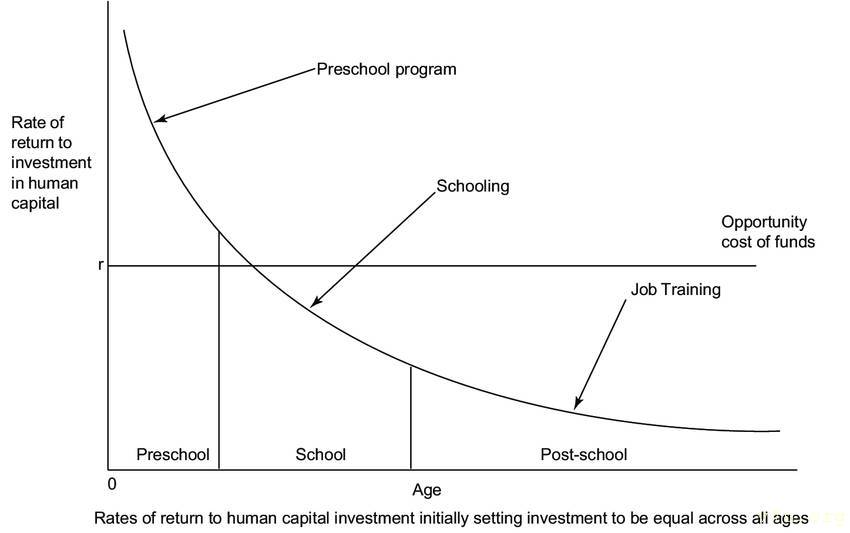 Rate of return to investment in human capital

Preschool program

Schooling

Opportunity cost of funds

r

Job Training

Preschool

School

Post-school

0

Age

Rates of return to human capital investment initially setting investment to be equal across all ages